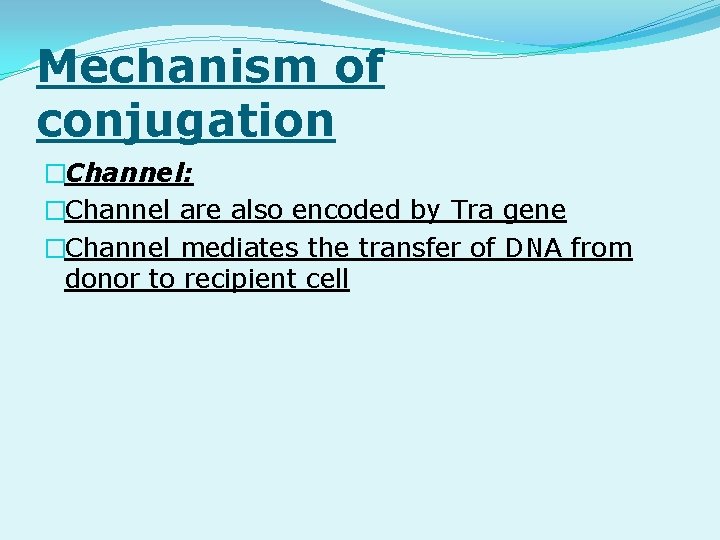 Mechanism of conjugation

Channel:

Channel are also encoded by Tra gene

Channel mediates the transfer of DNA from donor to recipient cell